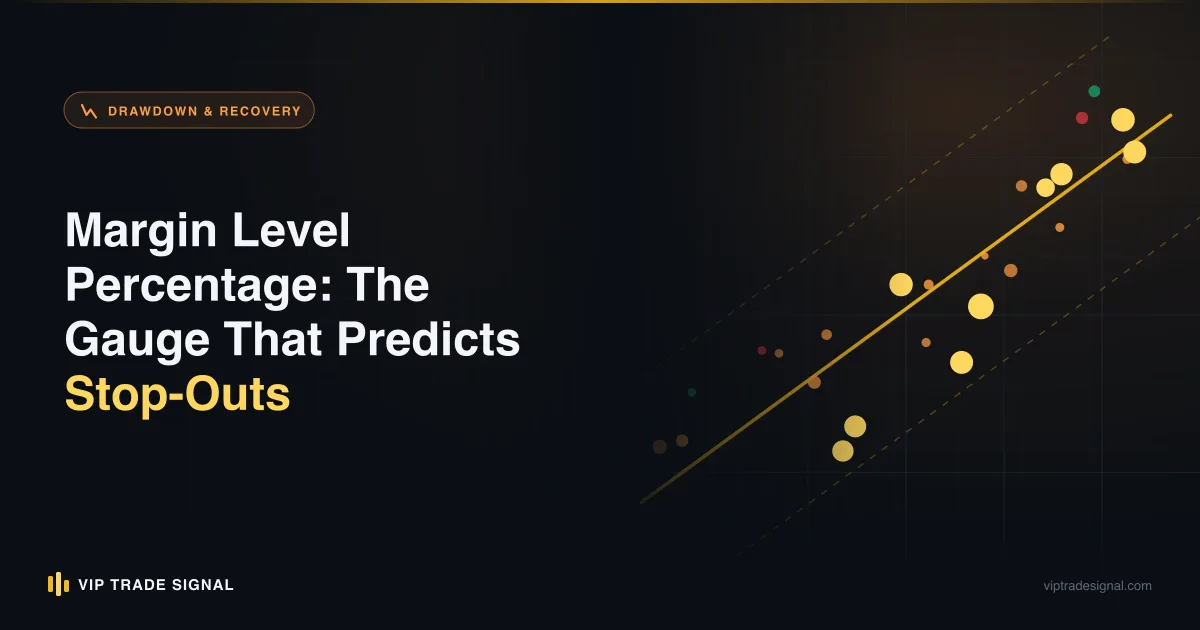 DRAWDOWN & RECOVERY

Margin Level Percentage: The Gauge That Predicts Stop-Outs

VIP TRADE SIGNAL

viptradesignal.com